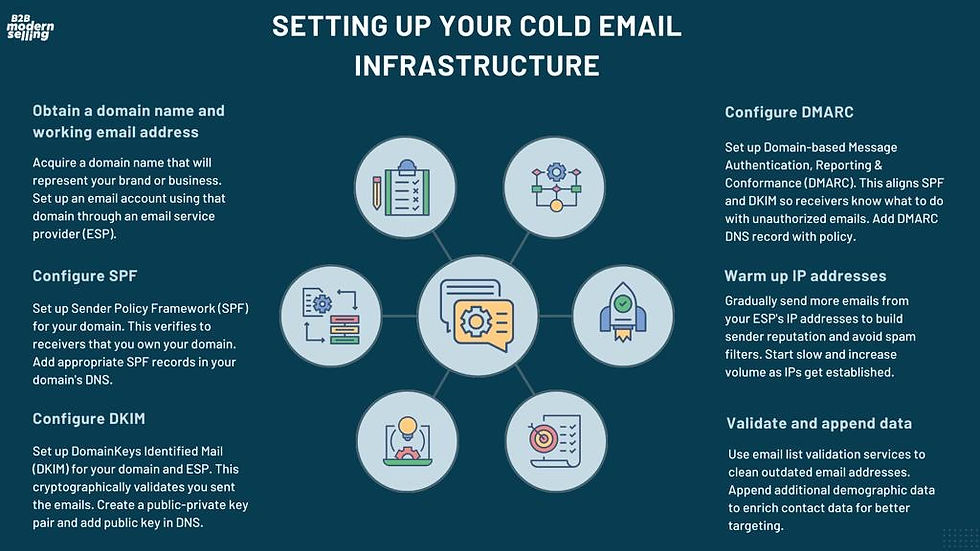 B2B modern selling

SETTING UP YOUR COLD EMAIL INFRASTRUCTURE

Obtain a domain name and working email address

Acquire a domain name that will represent your brand or business. Set up an email account using that domain through an email service provider (ESP).

Configure SPF

Set up Sender Policy Framework (SPF) for your domain. This verifies to receivers that you own your domain. Add appropriate SPF records in your domain's DNS.

Configure DKIM

Set up DomainKeys Identified Mail (DKIM) for your domain and ESP. This cryptographically validates you sent the emails. Create a public-private key pair and add public key in DNS.

Configure DMARC

Set up Domain-based Message Authentication, Reporting & Conformance (DMARC). This aligns SPF and DKIM so receivers know what to do with unauthorized emails. Add DMARC DNS record with policy.

Warm up IP addresses

Gradually send more emails from your ESP's IP addresses to build sender reputation and avoid spam filters. Start slow and increase volume as IPs get established.

Validate and append data

Use email list validation services to clean outdated email addresses. Append additional demographic data to enrich contact data for better targeting.